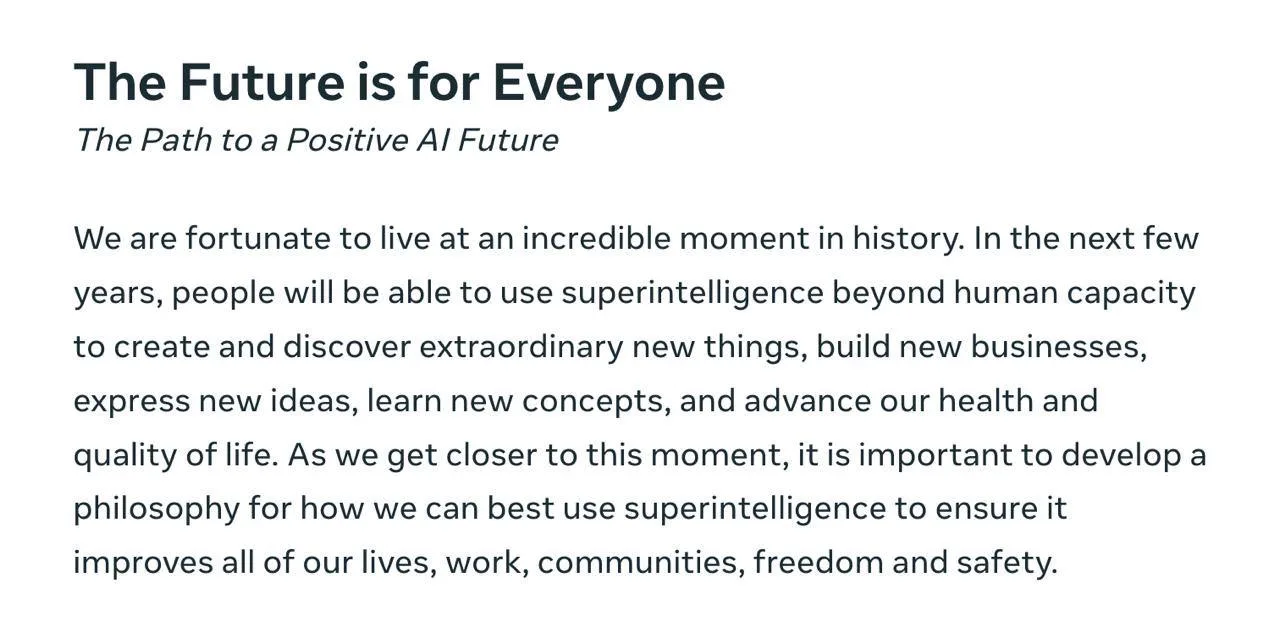 The Future is for Everyone
The Path to a Positive AI Future

We are fortunate to live at an incredible moment in history. In the next few years, people will be able to use superintelligence beyond human capacity to create and discover extraordinary new things, build new businesses, express new ideas, learn new concepts, and advance our health and quality of life. As we get closer to this moment, it is important to develop a philosophy for how we can best use superintelligence to ensure it improves all of our lives, work, communities, freedom and safety.